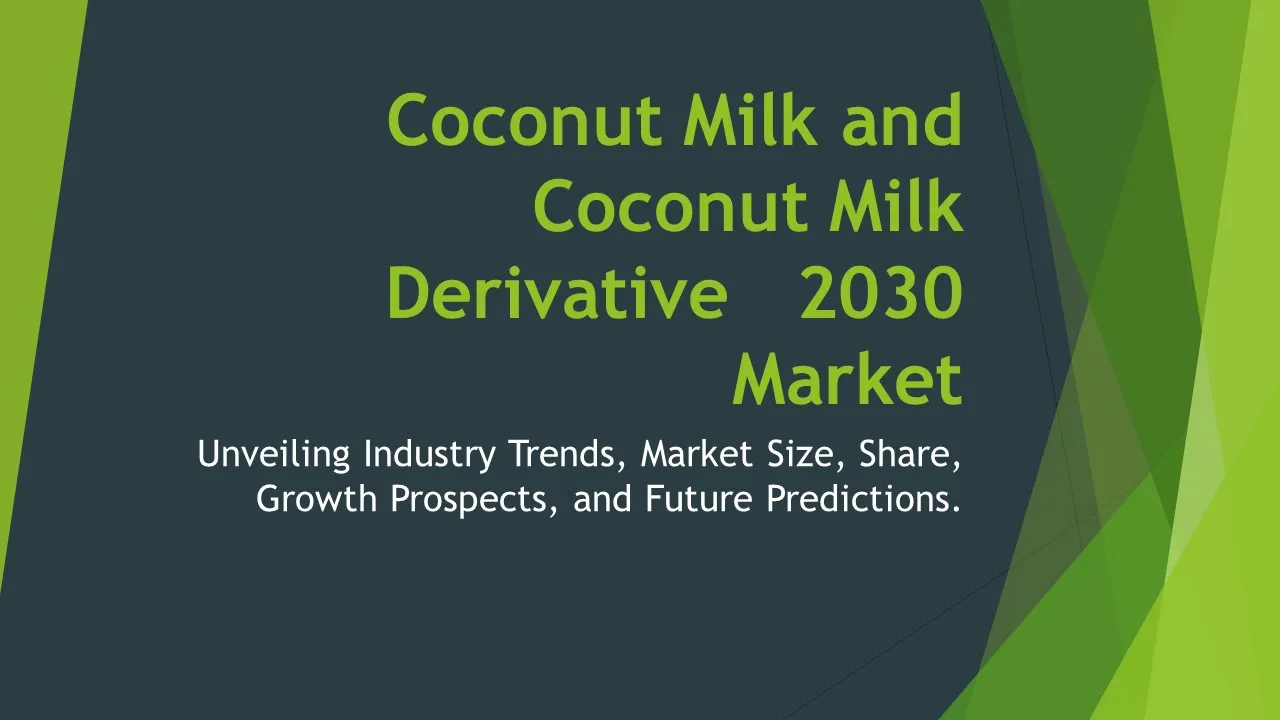 Coconut Milk and Coconut Milk Derivative 2030 Market

Unveiling Industry Trends, Market Size, Share, Growth Prospects, and Future Predictions.